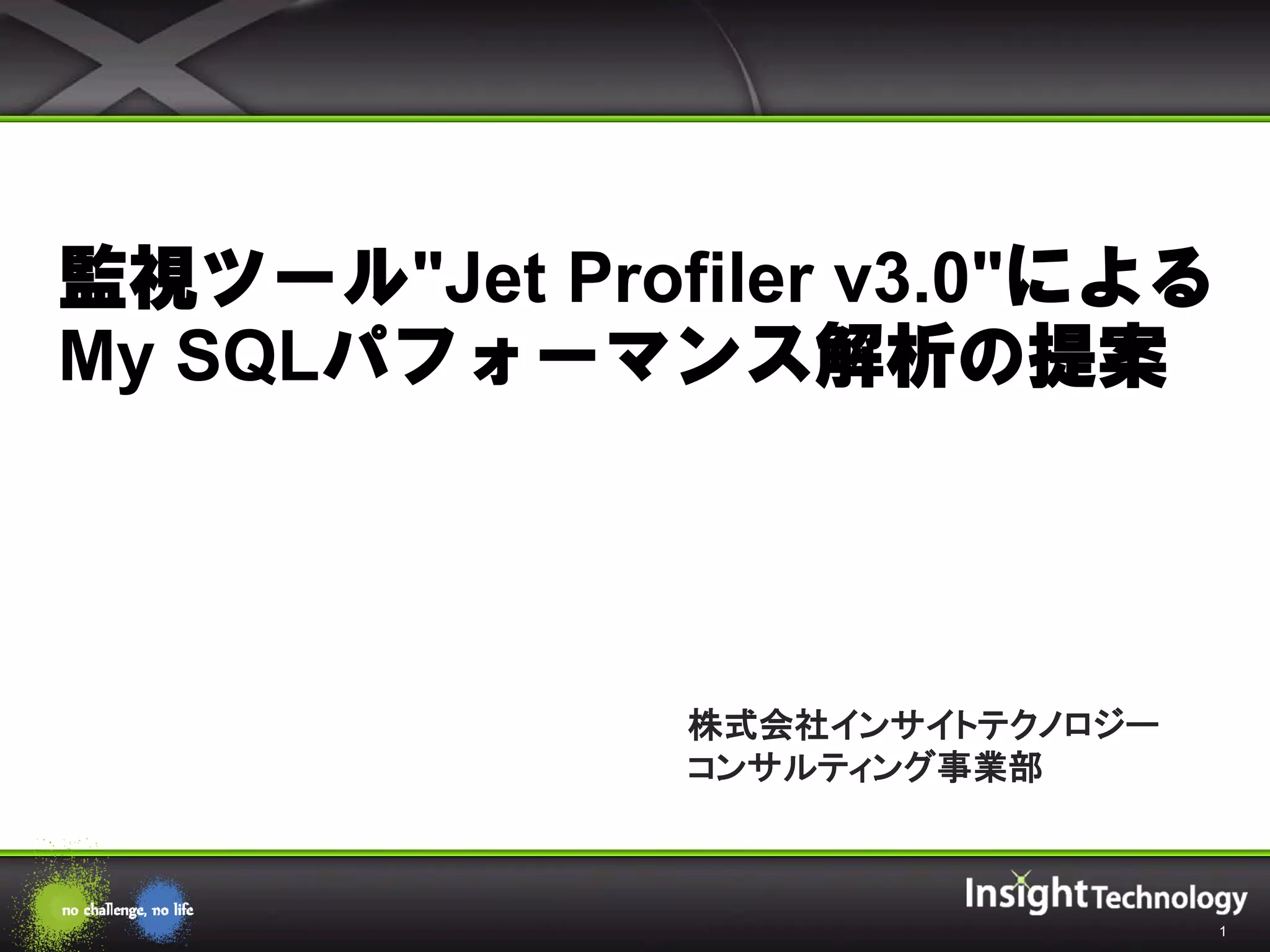 監視ツール"Jet Profiler v3.0"による
My SQLパフォーマンス解析の提案

株式会社インサイトテクノロジー
コンサルティング事業部

no challenge, no life

Insight Technology

1